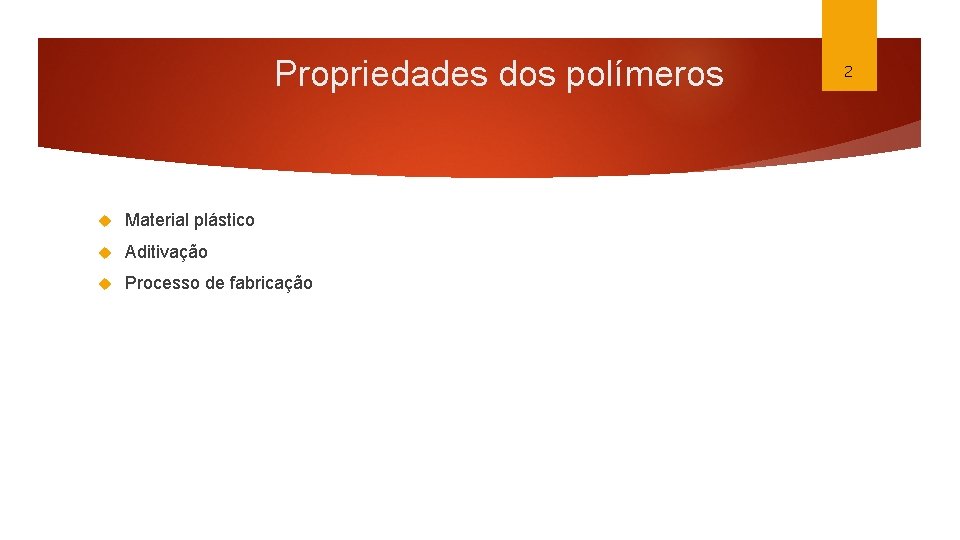 Propriedades dos polímeros

2

Material plástico

Aditivação

Processo de fabricação